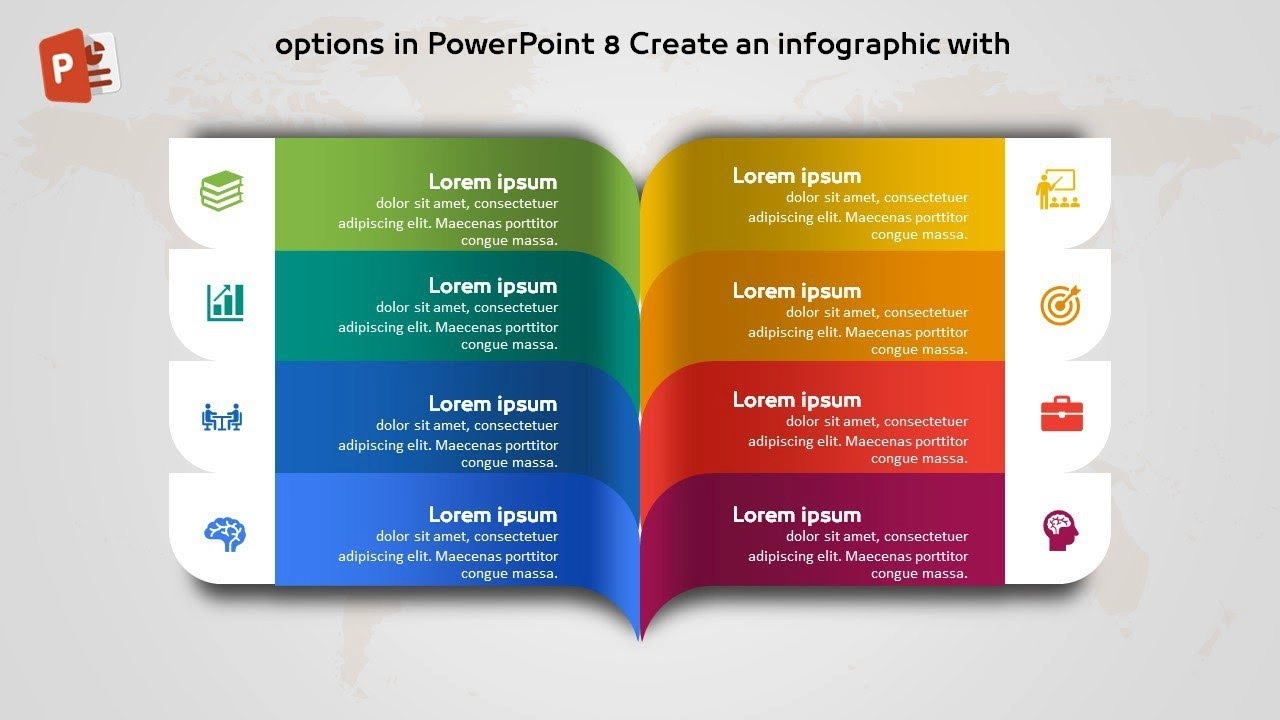 options in PowerPoint 8 Create an infographic with

Lorem ipsum
dolor sit amet, consectetuer adipiscing elit. Maecenas porttitor congue massa.

Lorem ipsum
dolor sit amet, consectetuer adipiscing elit. Maecenas porttitor congue massa.

Lorem ipsum
dolor sit amet, consectetuer adipiscing elit. Maecenas porttitor congue massa.

Lorem ipsum
dolor sit amet, consectetuer adipiscing elit. Maecenas porttitor congue massa.

Lorem ipsum
dolor sit amet, consectetuer adipiscing elit. Maecenas porttitor congue massa.

Lorem ipsum
dolor sit amet, consectetuer adipiscing elit. Maecenas porttitor congue massa.

Lorem ipsum
dolor sit amet, consectetuer adipiscing elit. Maecenas porttitor congue massa.

Lorem ipsum
dolor sit amet, consectetuer adipiscing elit. Maecenas porttitor congue massa.